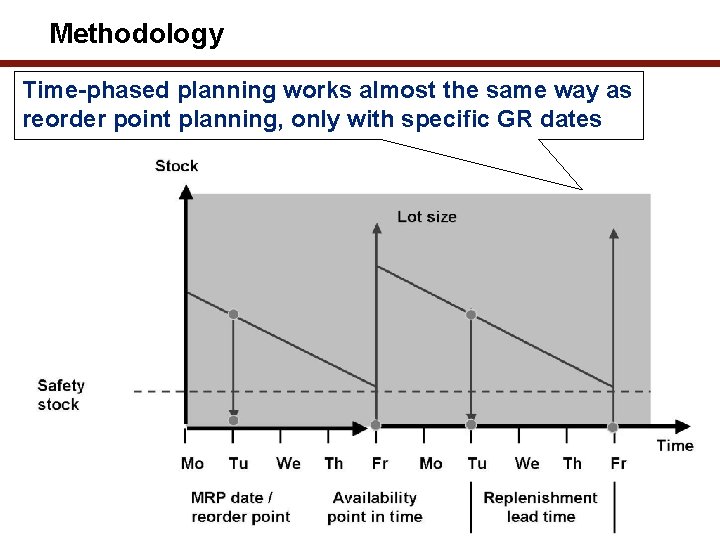 Methodology

Time-phased planning works almost the same way as reorder point planning, only with specific GR dates

Stock

Lot size

Safety stock

Time

Mo Tu We Th Fr Mo Tu We Th Fr

MRP date / reorder point

Availability point in time

Replenishment lead time